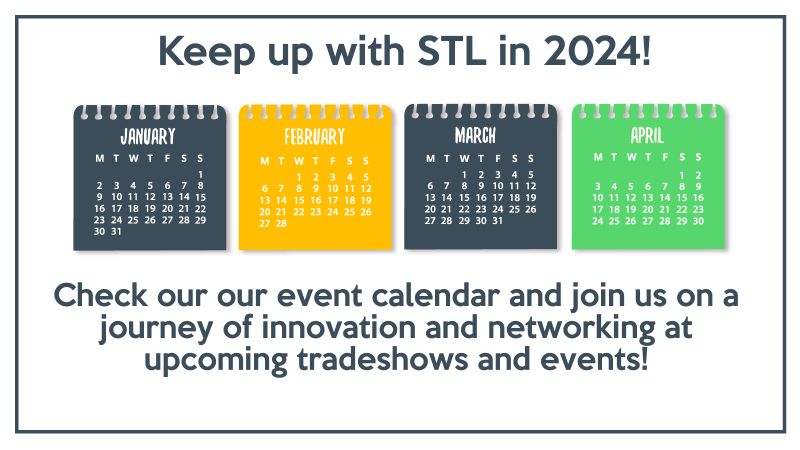 Keep up with STL in 2024!

JANUARY

| M | T | W | T | F | S | S |
|---|---|---|---|---|---|---|
| | | | | | | 1 |
| 2 | 3 | 4 | 5 | 6 | 7 | 8 |
| 9 | 10 | 11 | 12 | 13 | 14 | 15 |
| 16 | 17 | 18 | 19 | 20 | 21 | 22 |
| 23 | 24 | 25 | 26 | 27 | 28 | 29 |
| 30 | 31 | | | | | |

FEBRUARY

| M | T | W | T | F | S | S |
|---|---|---|---|---|---|---|
| | | 1 | 2 | 3 | 4 | 5 |
| 6 | 7 | 8 | 9 | 10 | 11 | 12 |
| 13 | 14 | 15 | 16 | 17 | 18 | 19 |
| 20 | 21 | 22 | 23 | 24 | 25 | 26 |
| 27 | 28 | | | | | |

MARCH

| M | T | W | T | F | S | S |
|---|---|---|---|---|---|---|
| | | 1 | 2 | 3 | 4 | 5 |
| 6 | 7 | 8 | 9 | 10 | 11 | 12 |
| 13 | 14 | 15 | 16 | 17 | 18 | 19 |
| 20 | 21 | 22 | 23 | 24 | 25 | 26 |
| 27 | 28 | 29 | 30 | 31 | | |

APRIL

| M | T | W | T | F | S | S |
|---|---|---|---|---|---|---|
| | | | | | 1 | 2 |
| 3 | 4 | 5 | 6 | 7 | 8 | 9 |
| 10 | 11 | 12 | 13 | 14 | 15 | 16 |
| 17 | 18 | 19 | 20 | 21 | 22 | 23 |
| 24 | 25 | 26 | 27 | 28 | 29 | 30 |

Check our our event calendar and join us on a journey of innovation and networking at upcoming tradeshows and events!